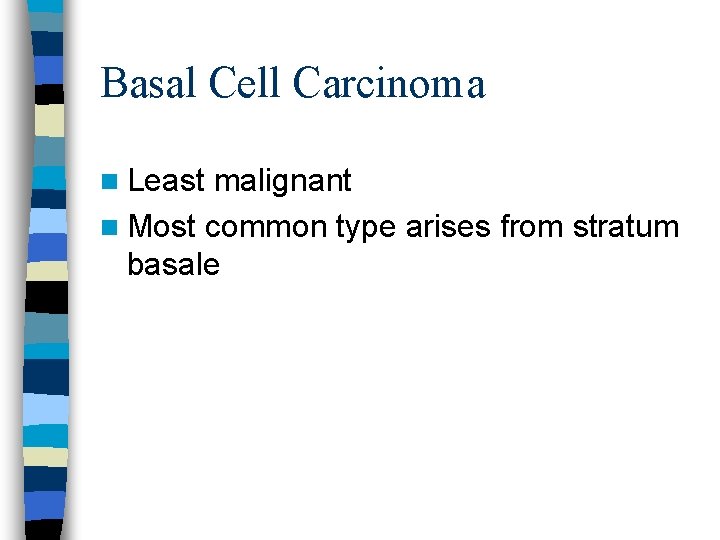 Basal Cell Carcinoma

Least malignant

Most common type arises from stratum basale